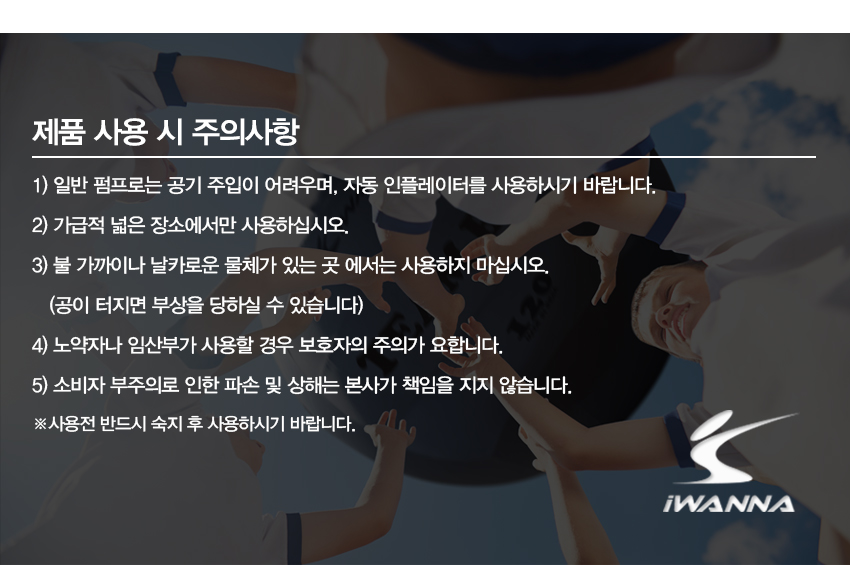 제품 사용 시 주의사항

1) 일반 펌프로는 공기 주입이 어려우며, 자동 인플레이터를 사용하시기 바랍니다.

2) 가급적 넓은 장소에서만 사용하십시오.

3) 불 가까이나 날카로운 물체가 있는 곳 에서는 사용하지 마십시오.
(공이 터지면 부상을 당하실 수 있습니다)

4) 노약자나 임산부가 사용할 경우 보호자의 주의가 요합니다.

5) 소비자 부주의로 인한 파손 및 상해는 본사가 책임을 지지 않습니다.

※사용전 반드시 숙지 후 사용하시기 바랍니다.

iWANNA